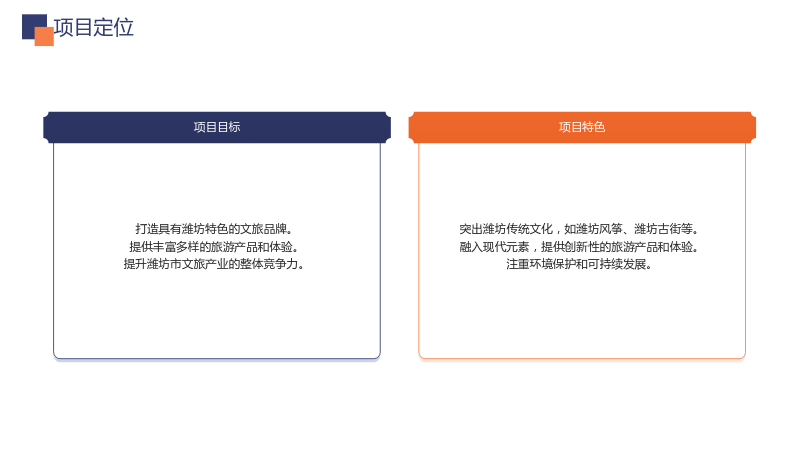 项目定位

项目目标

打造具有潍坊特色的文旅品牌。
提供丰富多样的旅游产品和体验。
提升潍坊市文旅产业的整体竞争力。

项目特色

突出潍坊传统文化，如潍坊风筝、潍坊古街等。
融入现代元素，提供创新性的旅游产品和体验。
注重环境保护和可持续发展。